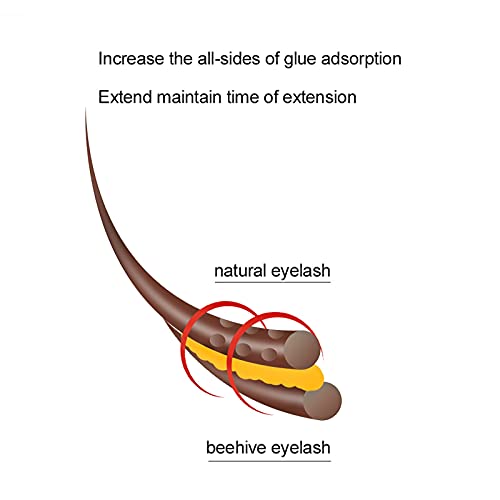 Increase the all-sides of glue adsorption

Extend maintain time of extension

natural eyelash

beehive eyelash